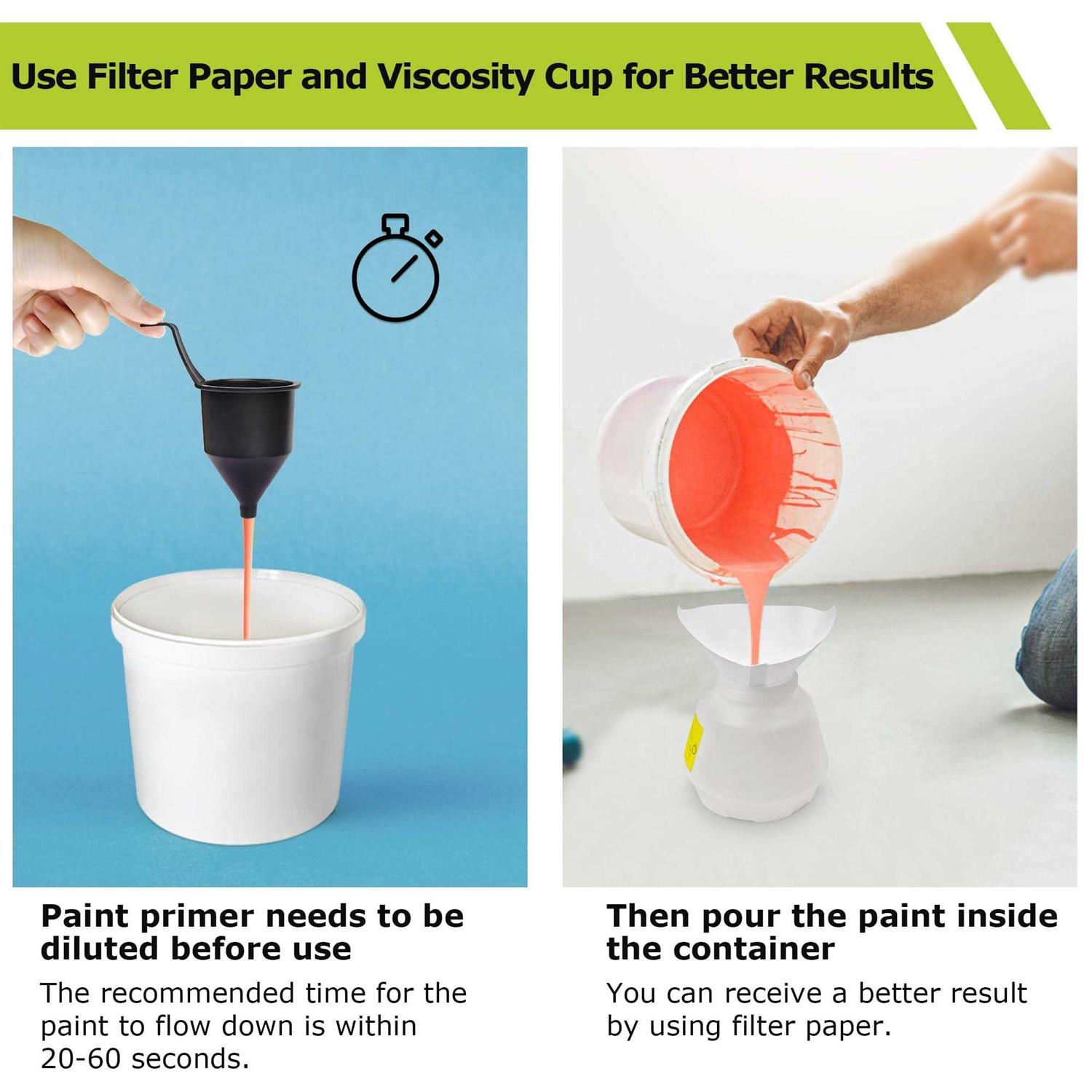 Use Filter Paper and Viscosity Cup for Better Results

Paint primer needs to be diluted before use

The recommended time for the paint to flow down is within 20-60 seconds.

Then pour the paint inside the container

You can receive a better result by using filter paper.